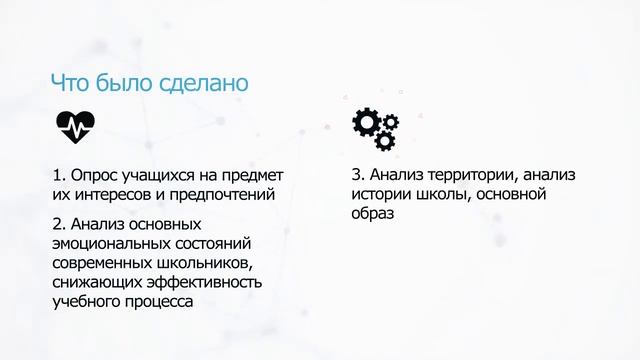 Что было сделано

1. Опрос учащихся на предмет их интересов и предпочтений

2. Анализ основных эмоциональных состояний современных школьников, снижающих эффективность учебного процесса

3. Анализ территории, анализ истории школы, основной образ